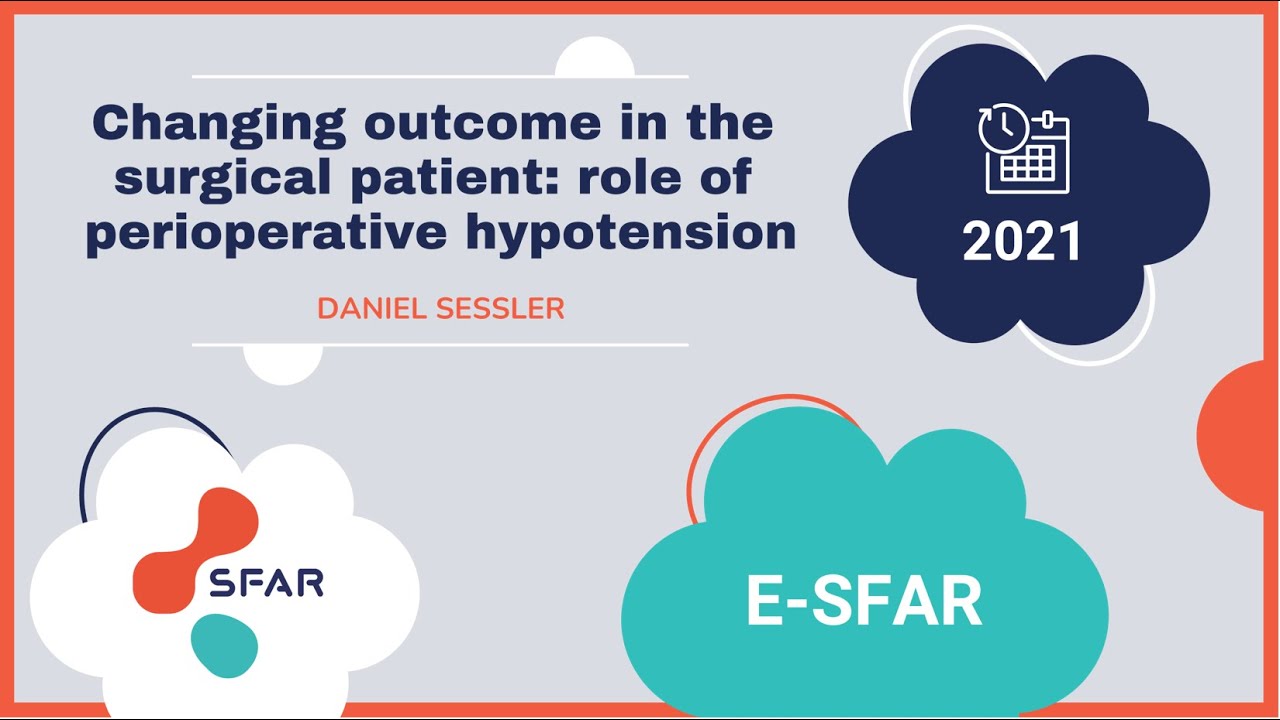 Changing outcome in the surgical patient: role of perioperative hypotension

DANIEL SESSLER

2021

SFAR

E-SFAR